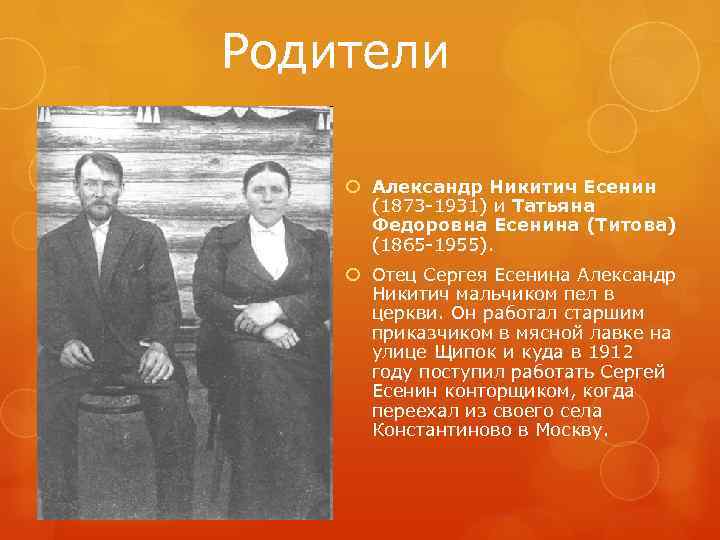 Родители

Александр Никитич Есенин (1873-1931) и Татьяна Федоровна Есенина (Титова) (1865-1955).

Отец Сергея Есенина Александр Никитич мальчиком пел в церкви. Он работал старшим приказчиком в мясной лавке на улице Щипок и куда в 1912 году поступил работать Сергей Есенин конторщиком, когда переехал из своего села Константиново в Москву.